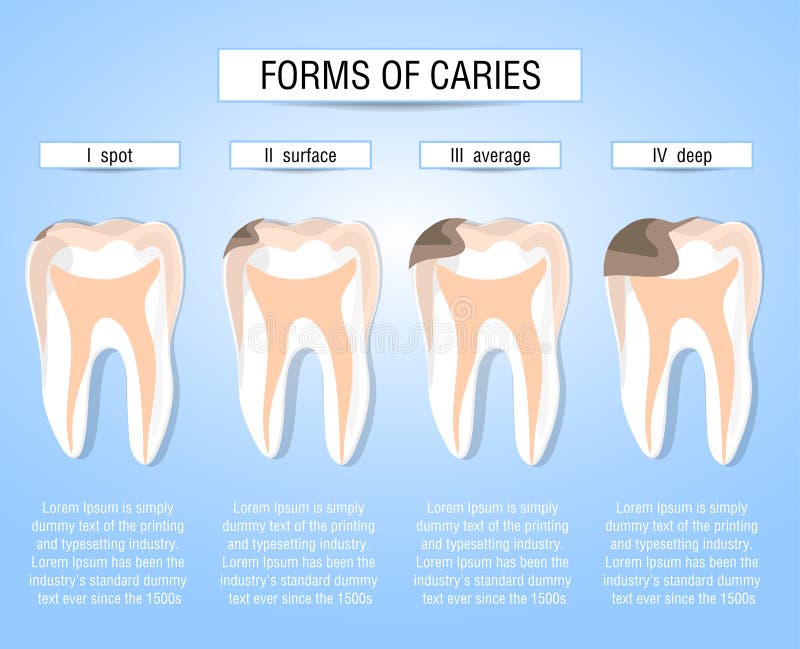 FORMS OF CARIES

I spot

II surface

III average

IV deep

Lorem Ipsum is simply dummy text of the printing and typesetting industry. Lorem Ipsum has been the industry's standard dummy text ever since the 1500s

Lorem Ipsum is simply dummy text of the printing and typesetting industry. Lorem Ipsum has been the industry's standard dummy text ever since the 1500s

Lorem Ipsum is simply dummy text of the printing and typesetting industry. Lorem Ipsum has been the industry's standard dummy text ever since the 1500s

Lorem Ipsum is simply dummy text of the printing and typesetting industry. Lorem Ipsum has been the industry's standard dummy text ever since the 1500s